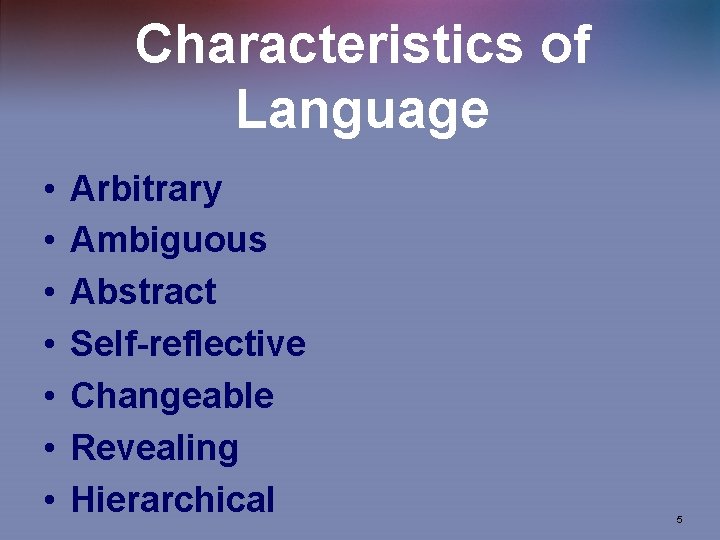 Characteristics of Language

• Arbitrary
• Ambiguous
• Abstract
• Self-reflective
• Changeable
• Revealing
• Hierarchical

5